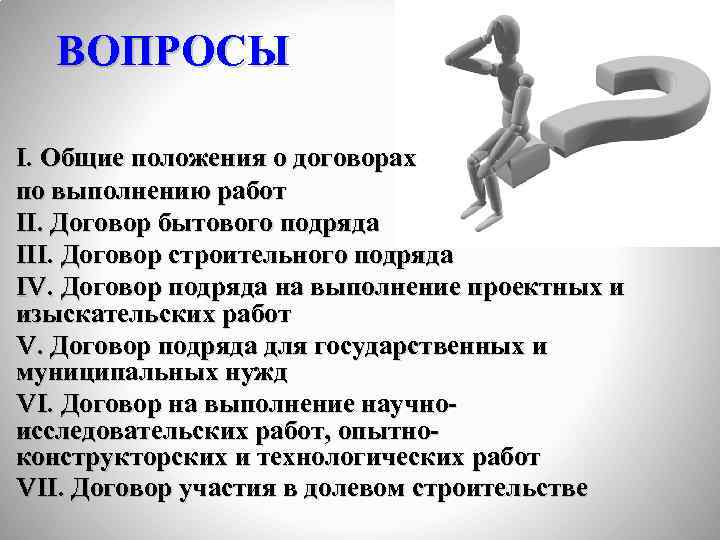 ВОПРОСЫ

I. Общие положения о договорах по выполнению работ
II. Договор бытового подряда
III. Договор строительного подряда
IV. Договор подряда на выполнение проектных и изыскательских работ
V. Договор подряда для государственных и муниципальных нужд
VI. Договор на выполнение научно-исследовательских работ, опытно-конструкторских и технологических работ
VII. Договор участия в долевом строительстве